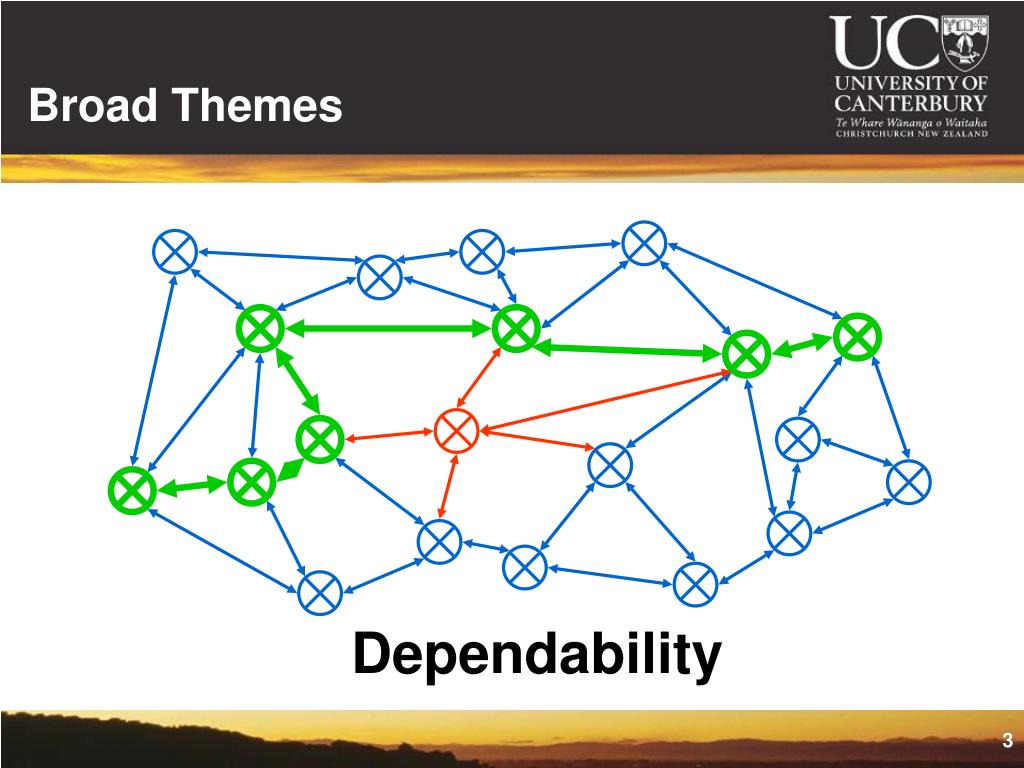 Broad Themes

UC
UNIVERSITY OF CANTERBURY
Te Whare Wānanga o Waitaha
CHRISTCHURCH NEW ZEALAND

Dependability

3